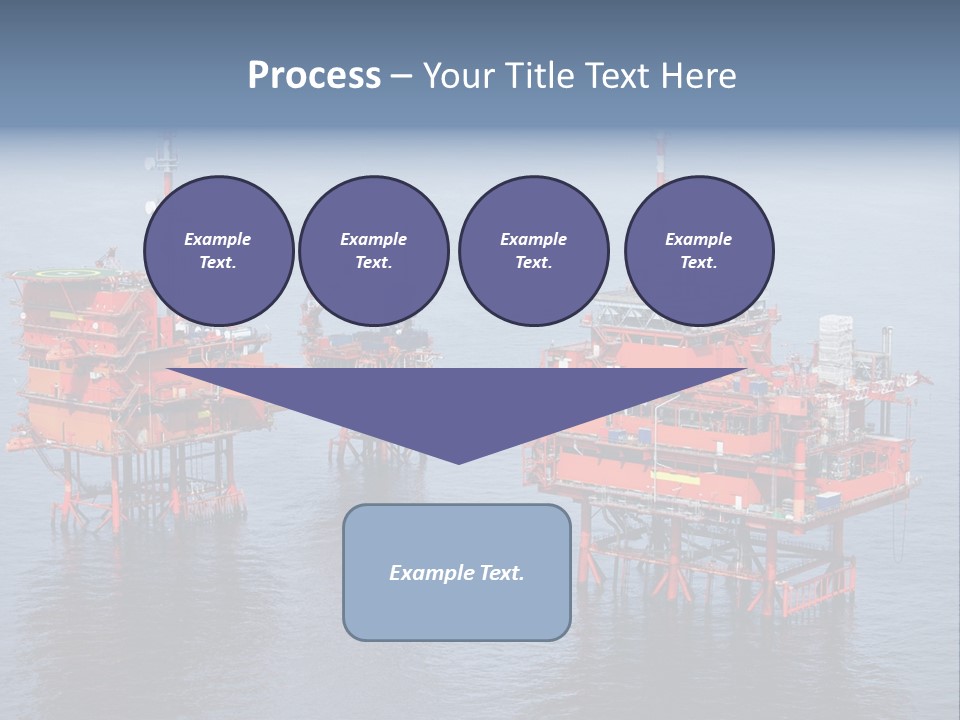 Process – Your Title Text Here

Example Text.

Example Text.

Example Text.

Example Text.

Example Text.